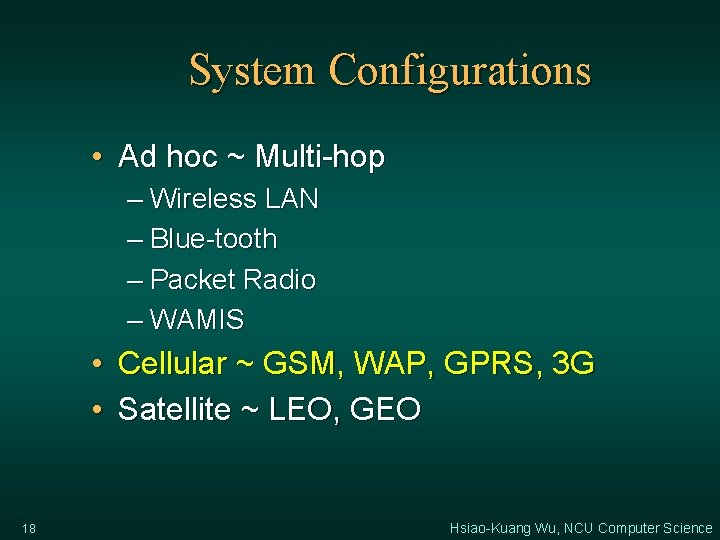 System Configurations

• Ad hoc ~ Multi-hop
– Wireless LAN
– Blue-tooth
– Packet Radio
– WAMIS
• Cellular ~ GSM, WAP, GPRS, 3G
• Satellite ~ LEO, GEO

18

Hsiao-Kuang Wu, NCU Computer Science